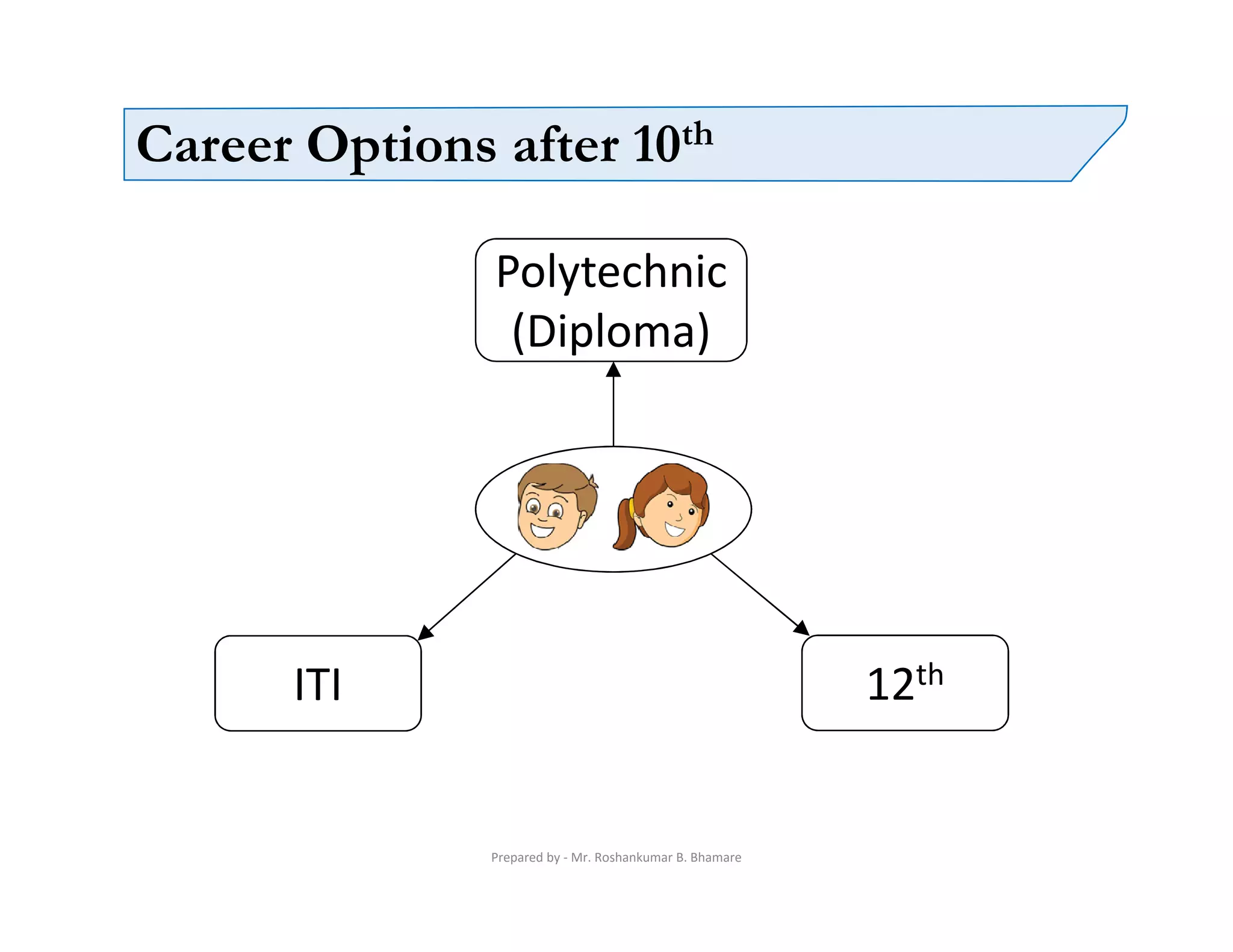 Career Options after 10$^{th}$

Polytechnic (Diploma)

ITI

12$^{th}$

Prepared by - Mr. Roshankumar B. Bhamare